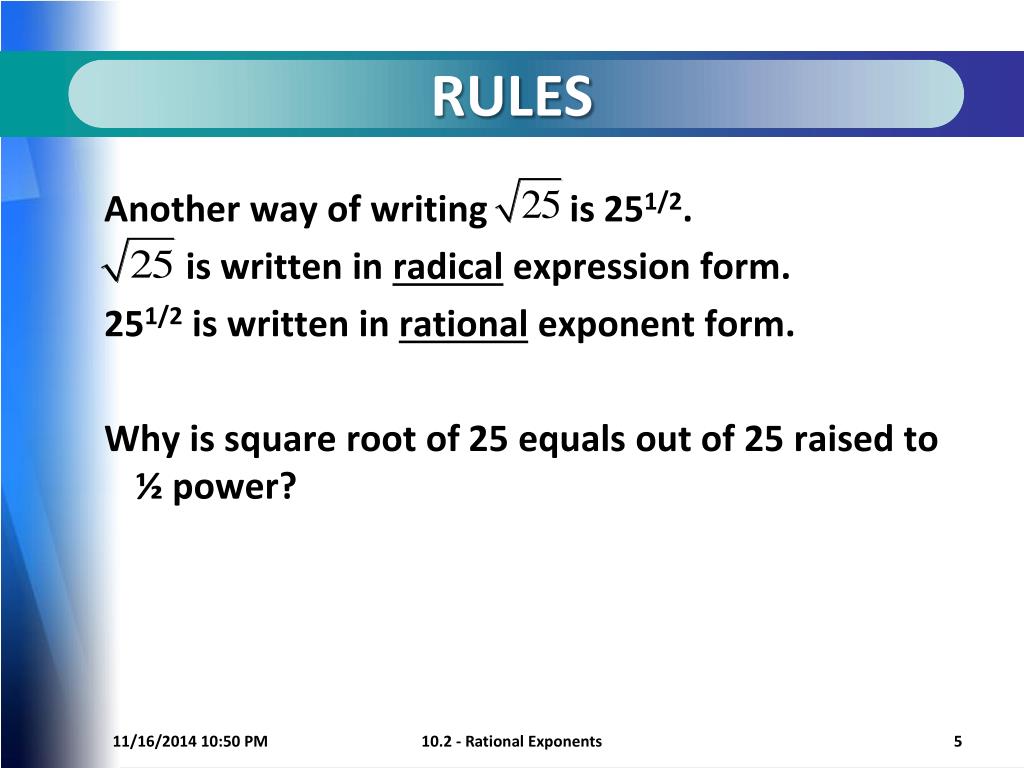 RULES

Another way of writing $\sqrt{25}$ is $25^{1/2}$.

$\sqrt{25}$ is written in radical expression form.

$25^{1/2}$ is written in rational exponent form.

Why is square root of 25 equals out of 25 raised to ½ power?

11/16/2014 10:50 PM
10.2 - Rational Exponents
5